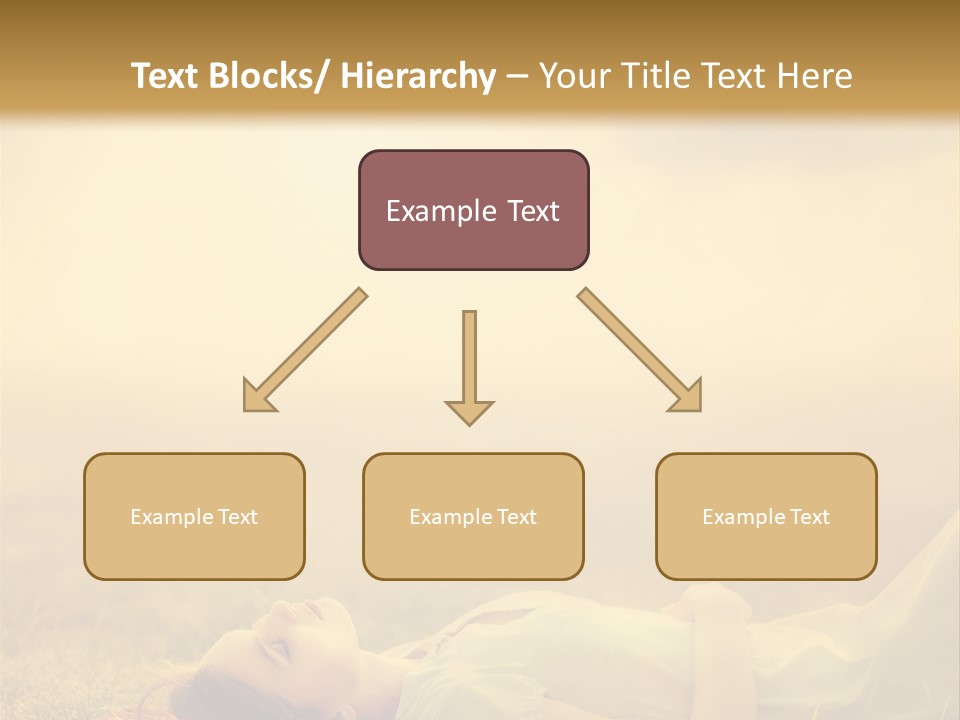 Text Blocks/ Hierarchy – Your Title Text Here

Example Text

Example Text

Example Text

Example Text